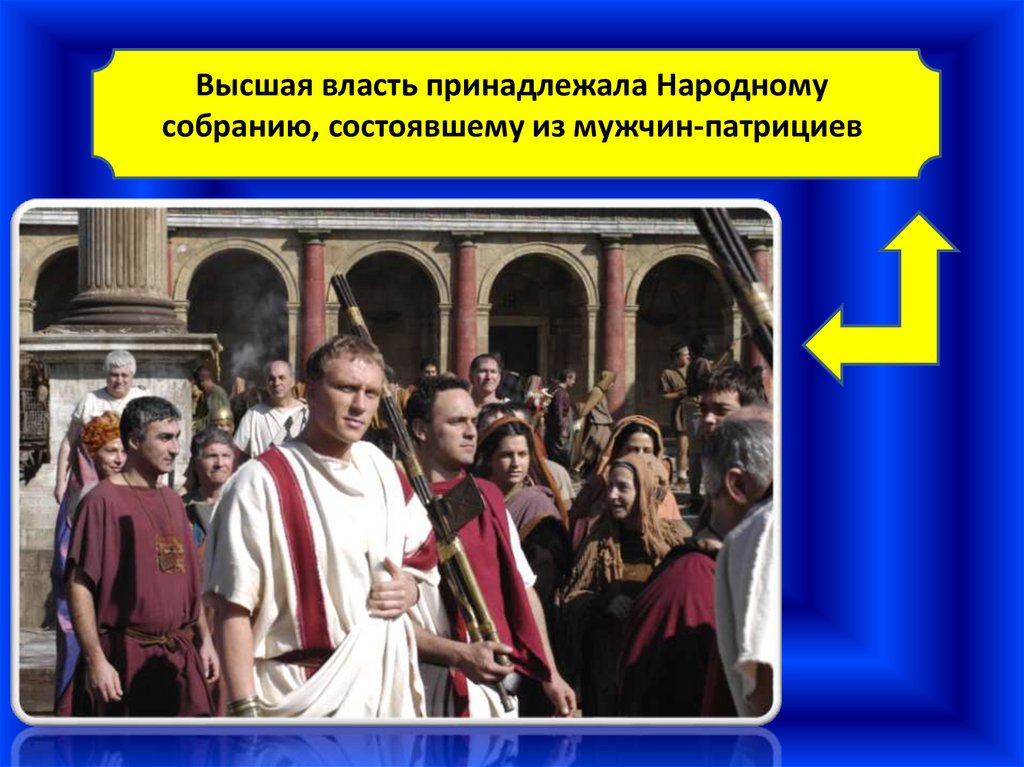 Высшая власть принадлежала Народному собранию, состоявшему из мужчин-патрициев